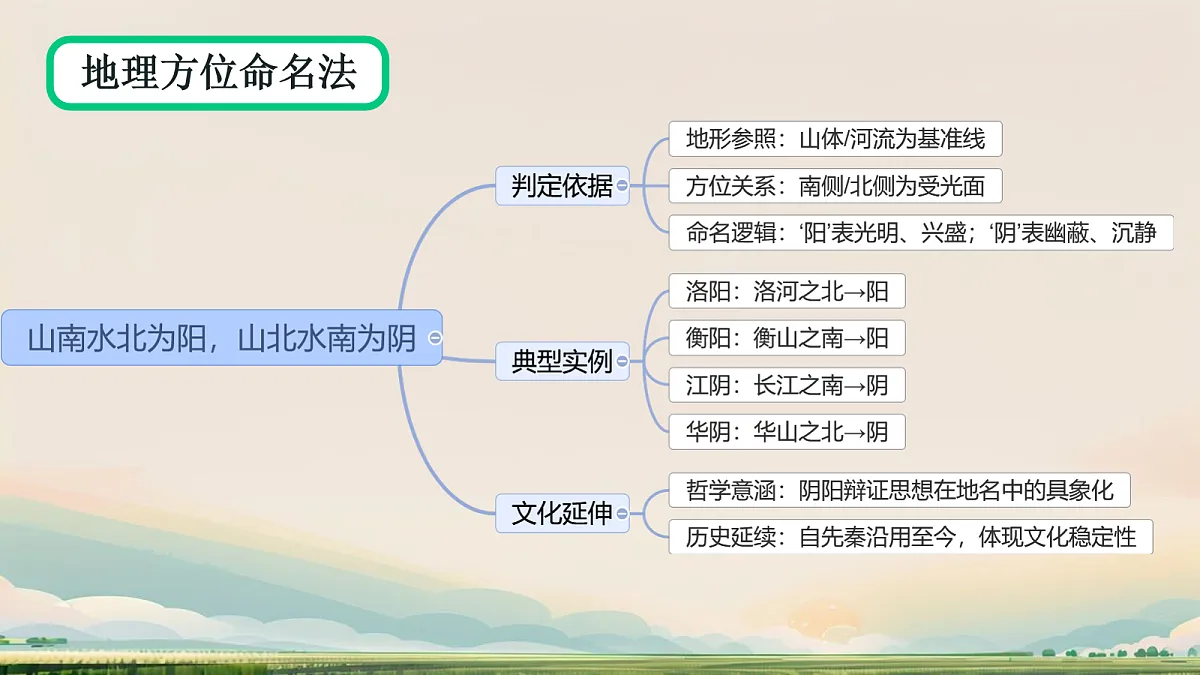 地理方位命名法

山南水北为阳，山北水南为阴

判定依据
地形参照：山体/河流为基准线
方位关系：南侧/北侧为受光面
命名逻辑：‘阳’表光明、兴盛；‘阴’表幽蔽、沉静

典型实例
洛阳：洛河之北→阳
衡阳：衡山之南→阳
江阴：长江之南→阴
华阴：华山之北→阴

文化延伸
哲学意涵：阴阳辩证思想在地名中的具象化
历史延续：自先秦沿用至今，体现文化稳定性